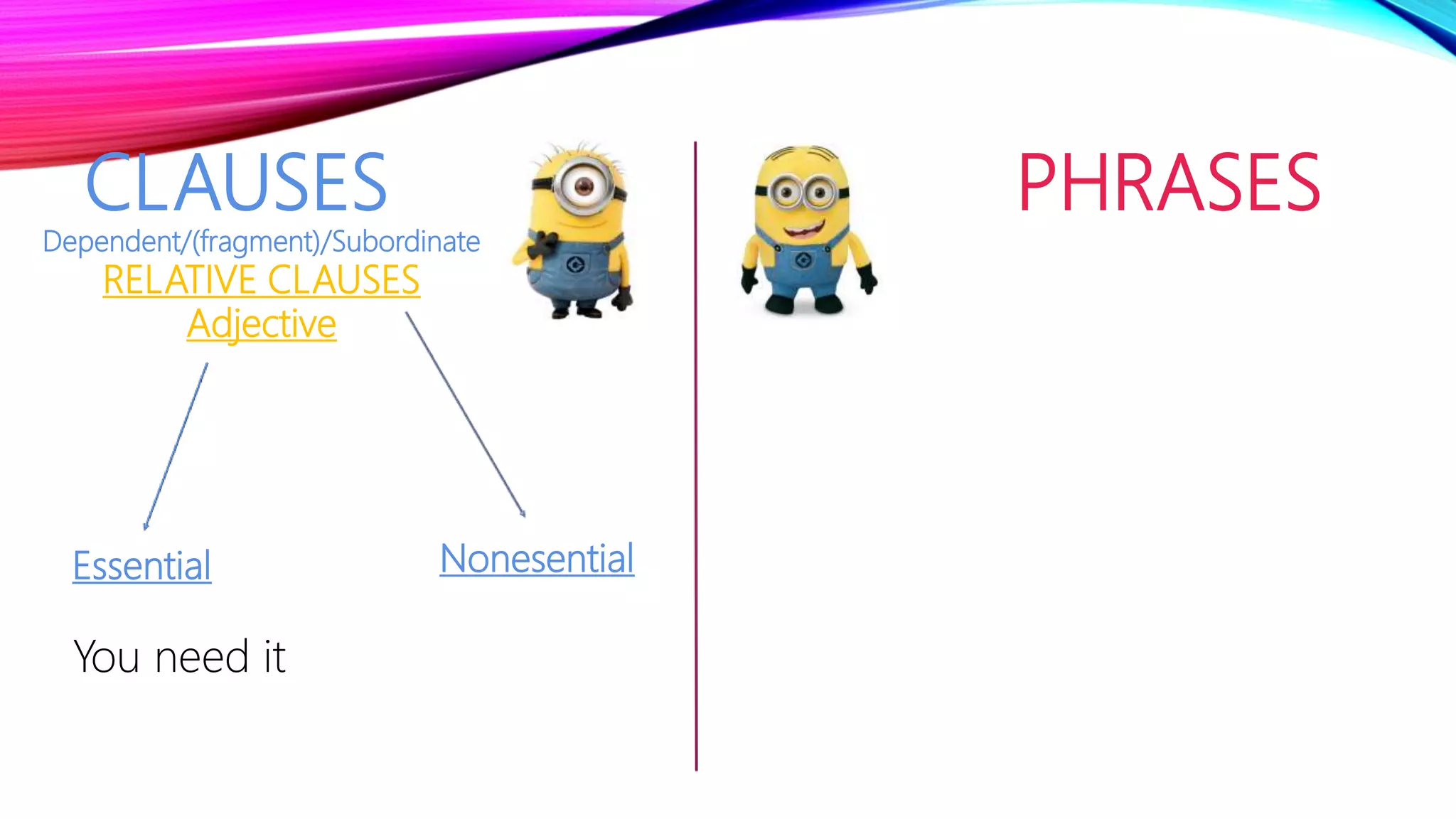 CLAUSES
Dependent/(fragment)/Subordinate
RELATIVE CLAUSES
Adjective

Essential

Nonesential

You need it

PHRASES